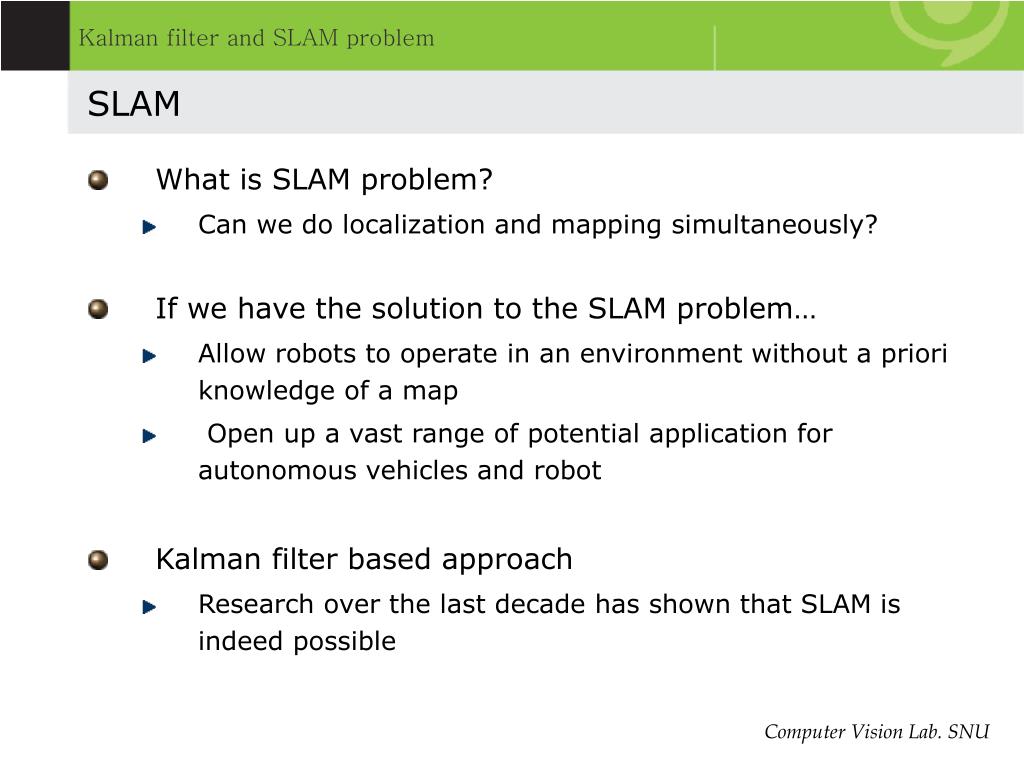 Kalman filter and SLAM problem

SLAM

What is SLAM problem?

Can we do localization and mapping simultaneously?

If we have the solution to the SLAM problem…

Allow robots to operate in an environment without a priori knowledge of a map

Open up a vast range of potential application for autonomous vehicles and robot

Kalman filter based approach

Research over the last decade has shown that SLAM is indeed possible

Computer Vision Lab. SNU